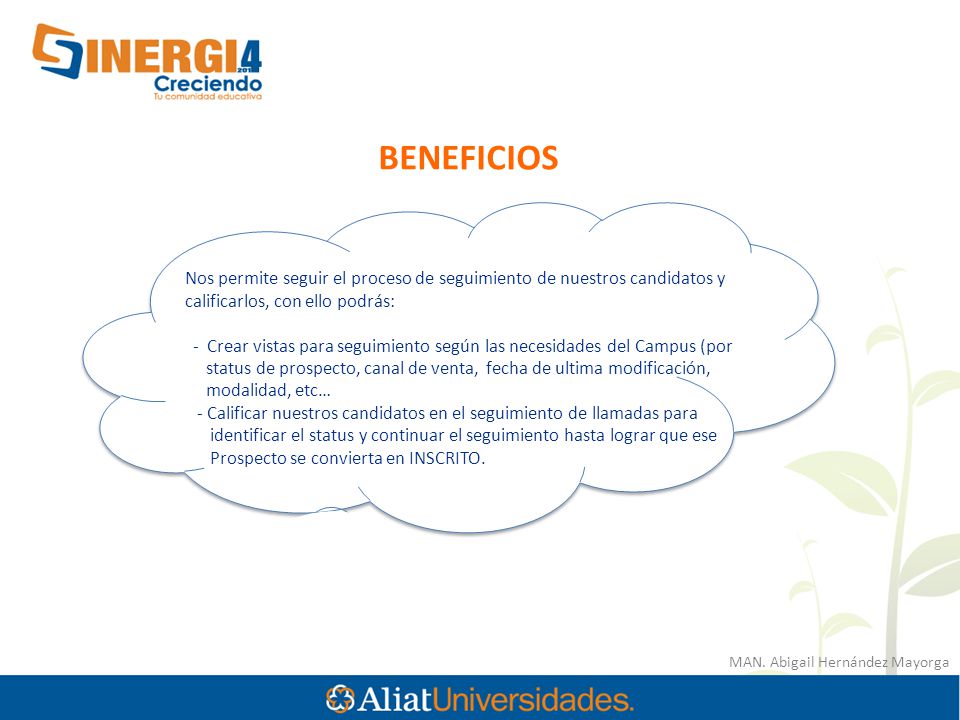 SINERGIA 2014
Creciendo
Tu comunidad educativa

BENEFICIOS

Nos permite seguir el proceso de seguimiento de nuestros candidatos y calificarlos, con ello podrás:

- Crear vistas para seguimiento según las necesidades del Campus (por status de prospecto, canal de venta, fecha de ultima modificación, modalidad, etc…
- Calificar nuestros candidatos en el seguimiento de llamadas para identificar el status y continuar el seguimiento hasta lograr que ese Prospecto se convierta en INSCRITO.

MAN. Abigail Hernández Mayorga

AliatUniversidades.